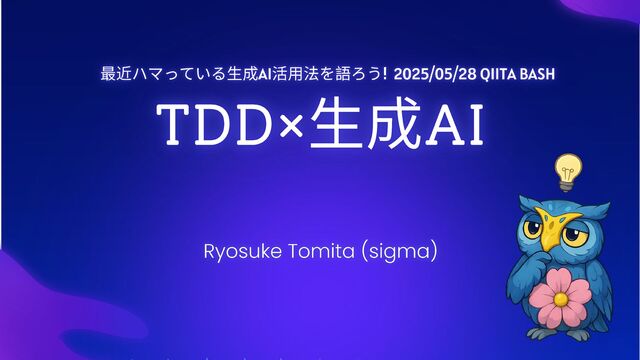 最近ハマっている生成AI活用法を語ろう! 2025/05/28 QIITA BASH

TDD×生成AI

Ryosuke Tomita (sigma)